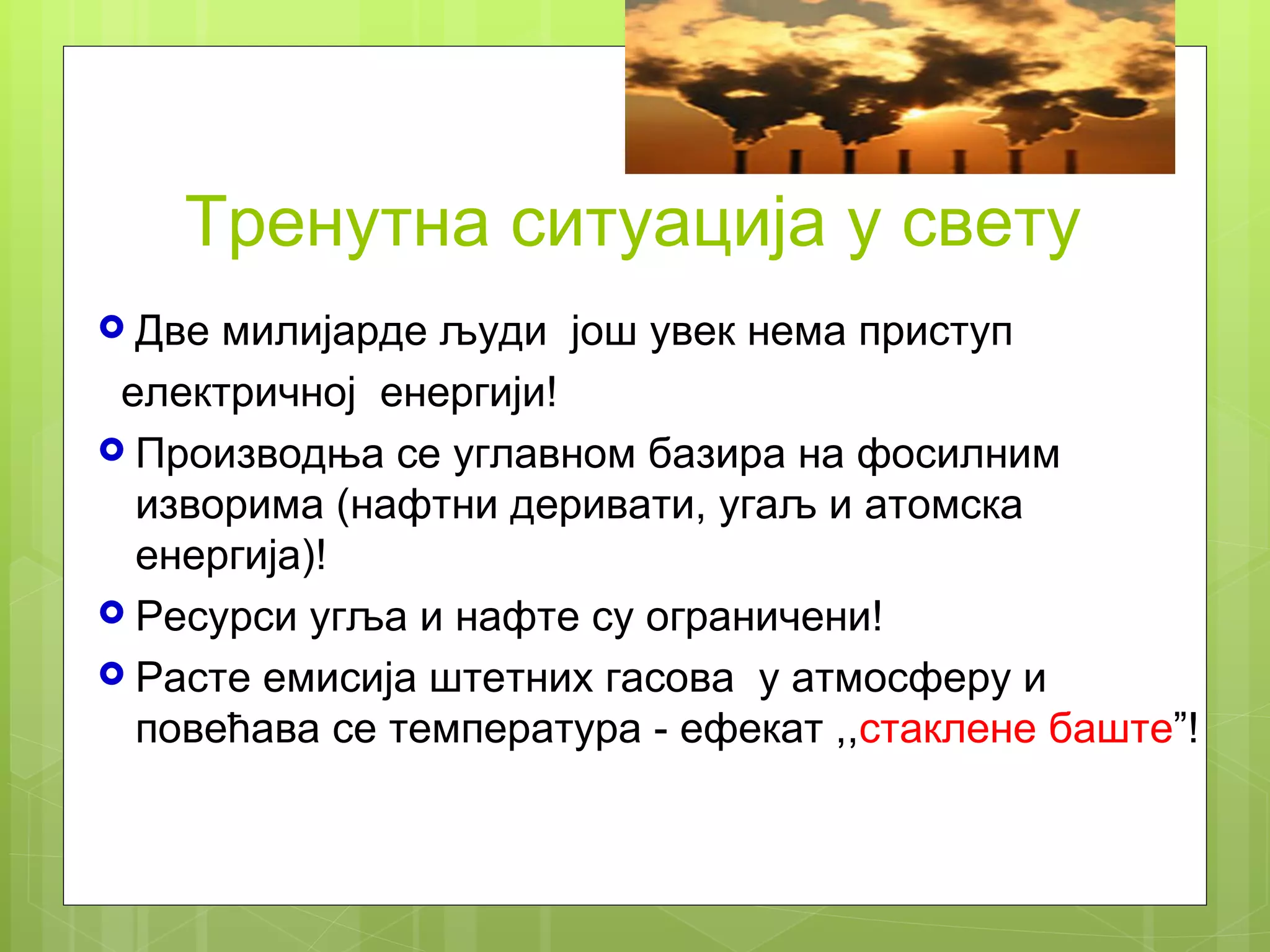 Тренутна ситуација у свету

Две милијарде људи још увек нема приступ електричној енергији!

Производња се углавном базира на фосилним изворима (нафтни деривати, угаљ и атомска енергија)!

Ресурси угља и нафте су ограничени!

Расте емисија штетних гасова у атмосферу и повећава се температура - ефекат ,,стаклене баште”!